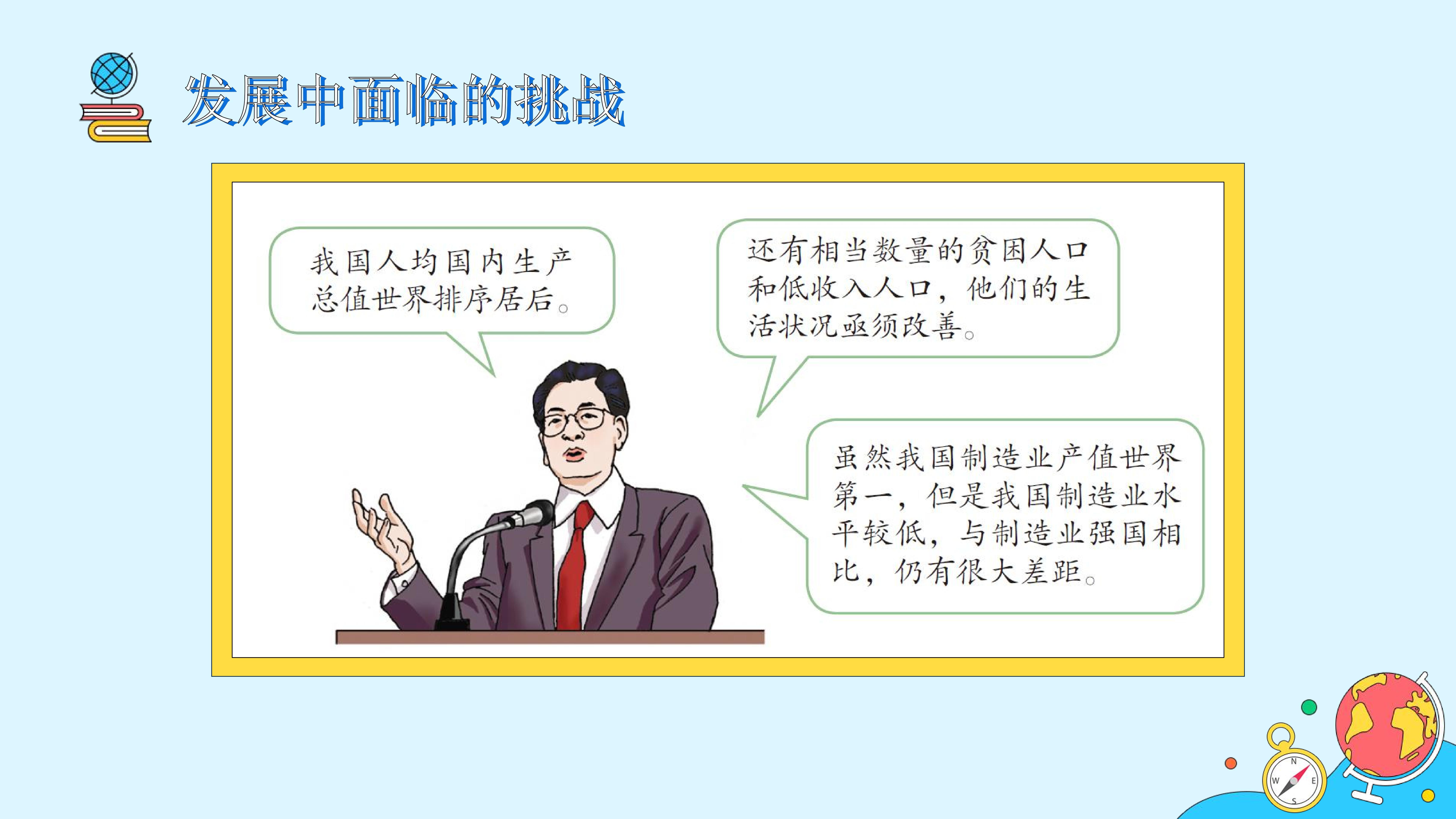 发展中面临的挑战

我国人均国内生产总值世界排序居后。

还有相当数量的贫困人口和低收入人口，他们的生活状况亟须改善。

虽然我国制造业产值世界第一，但是我国制造业水平较低，与制造业强国相比，仍有很大差距。

N
W
E
S